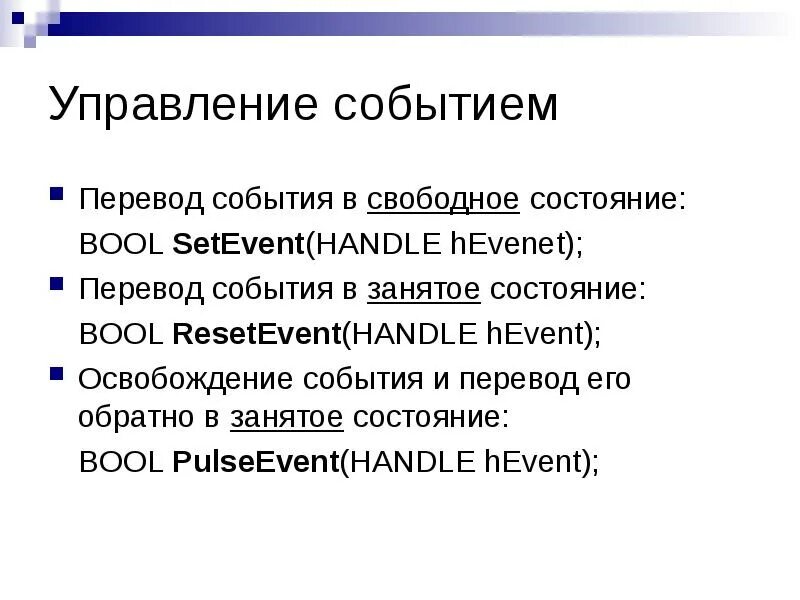 Управление событием

Перевод события в свободное состояние:

BOOL SetEvent(HANDLE hEvenet);

Перевод события в занятое состояние:

BOOL ResetEvent(HANDLE hEvent);

Освобождение события и перевод его обратно в занятое состояние:

BOOL PulseEvent(HANDLE hEvent);